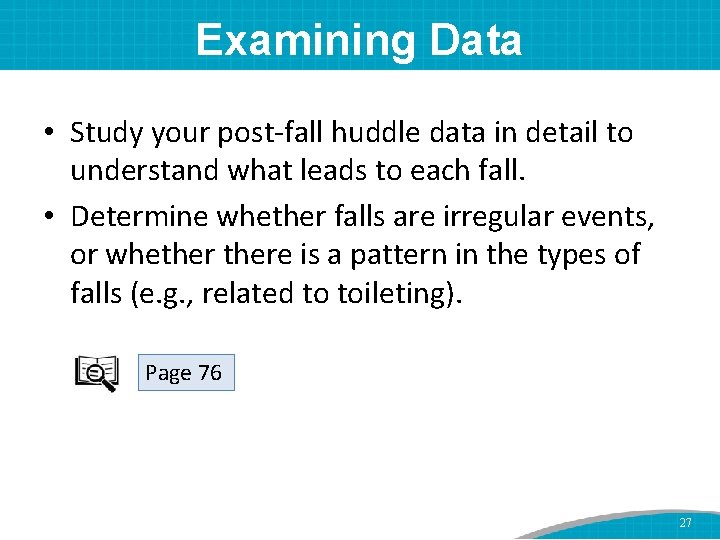 Examining Data

• Study your post-fall huddle data in detail to understand what leads to each fall.

• Determine whether falls are irregular events, or whether there is a pattern in the types of falls (e.g., related to toileting).

Page 76

27